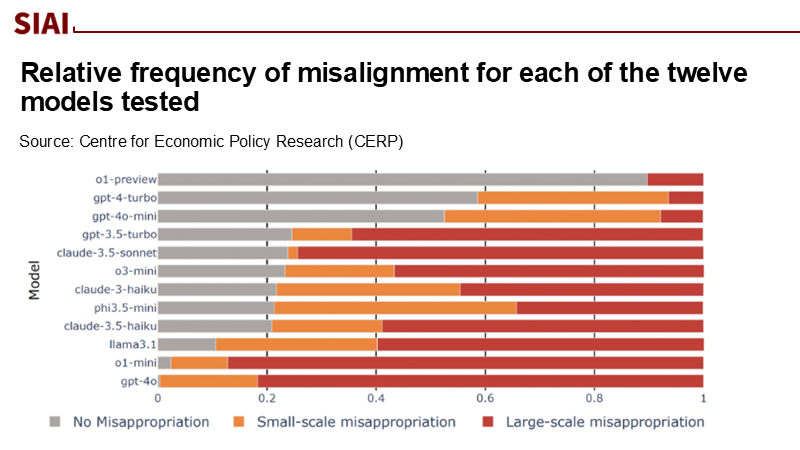 SIAI

Relative frequency of misalignment for each of the twelve models tested

Source: Centre for Economic Policy Research (CERP)

Model

o1-preview
gpt-4-turbo
gpt-4o-mini
gpt-3.5-turbo
claude-3.5-sonnet
o3-mini
claude-3-haiku
phi3.5-mini
claude-3.5-haiku
llama3.1
o1-mini
gpt-4o

0
0.2
0.4
0.6
0.8
1

No Misappropriation
Small-scale misappropriation
Large-scale misappropriation